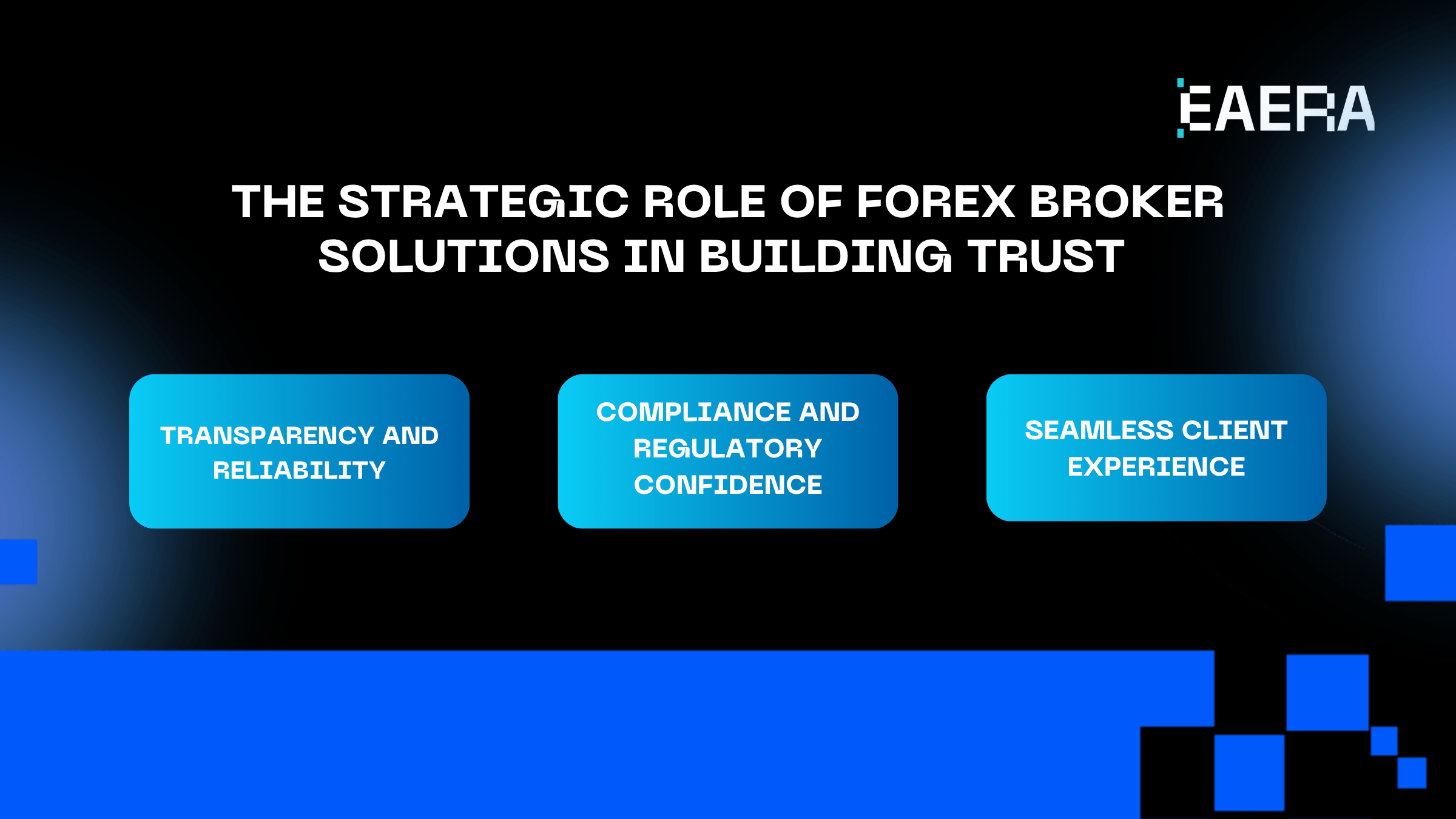 EAERA

THE STRATEGIC ROLE OF FOREX BROKER SOLUTIONS IN BUILDING TRUST

TRANSPARENCY AND RELIABILITY

COMPLIANCE AND REGULATORY CONFIDENCE

SEAMLESS CLIENT EXPERIENCE